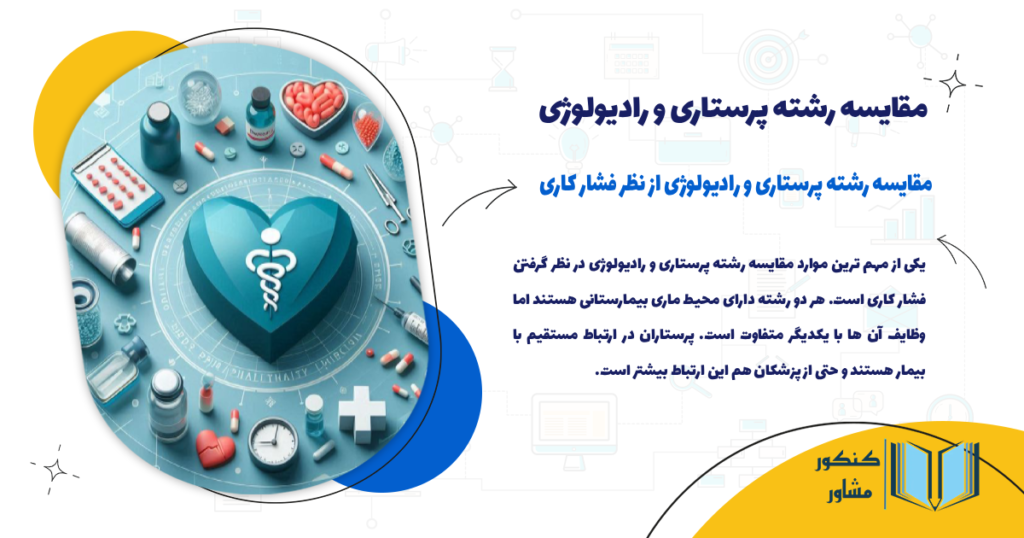 مقایسه رشته پرستاری و رادیولوژی

مقایسه رشته پرستاری و رادیولوژی از نظر فشار کاری

یکی از مهم ترین موارد مقایسه رشته پرستاری و رادیولوژی در نظر گرفتن فشار کاری است. هر دو رشته دارای محیط ماری بیمارستانی هستند اما وظایف آن ها با یکدیگر متفاوت است. پرستاران در ارتباط مستقیم با بیمار هستند و حتی از پزشکان هم این ارتباط بیشتر است.

کنکور مشاور